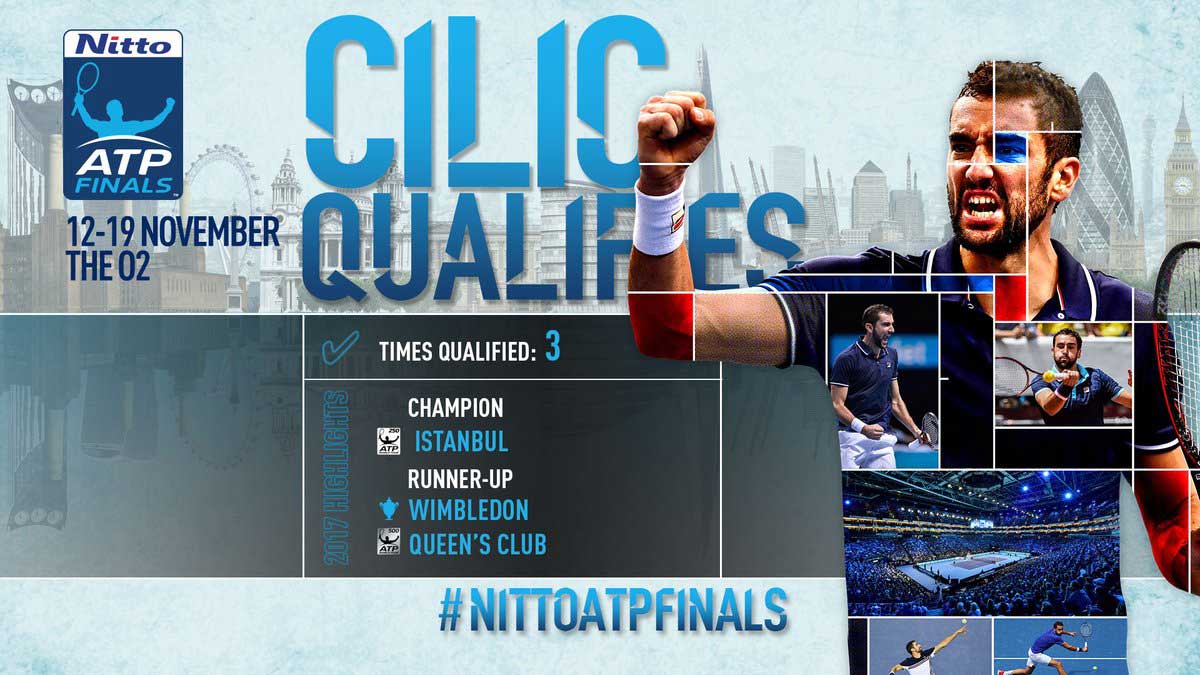 Nitto
ATP FINALS

12-19 NOVEMBER
THE O2

CILIC QUALIFIES

TIMES QUALIFIED: 3

2017 HIGHLIGHTS

CHAMPION
250 ATP ISTANBUL

RUNNER-UP
WIMBLEDON
500 ATP QUEEN'S CLUB

#NITTOATPFINALS